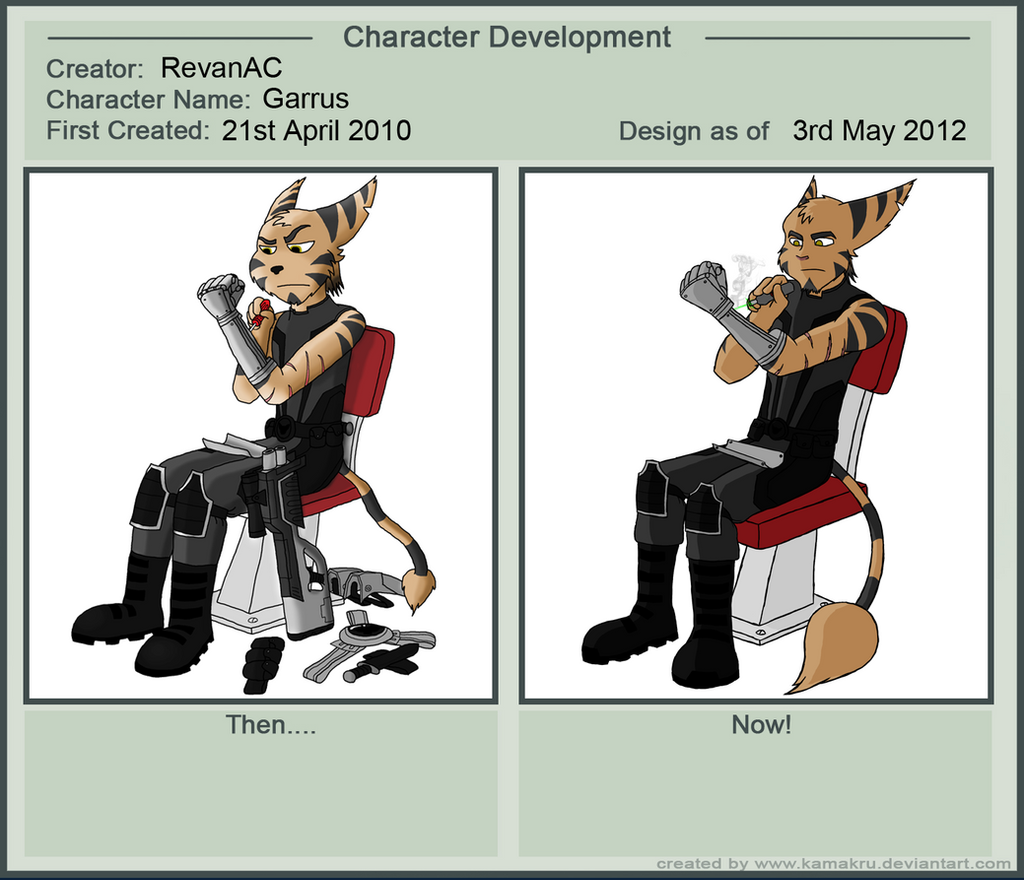 Character Development

Creator: RevanAC
Character Name: Garrus
First Created: 21st April 2010
Design as of 3rd May 2012

Then....

Now!

created by www.kamakru.deviantart.com